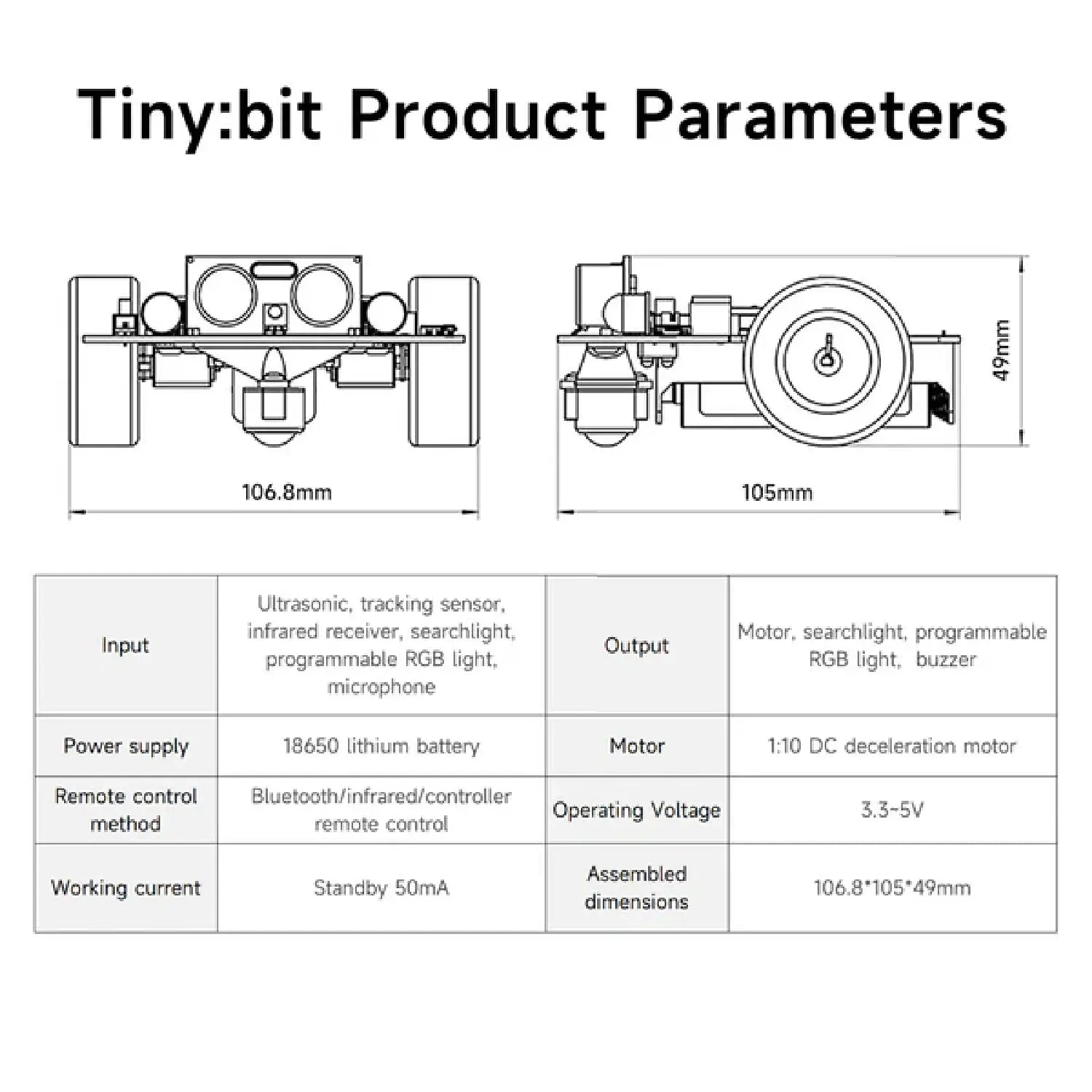 Tiny:bit Product Parameters

106.8mm

105mm

49mm

| Input | Ultrasonic, tracking sensor, infrared receiver, searchlight, programmable RGB light, microphone | Output | Motor, searchlight, programmable RGB light, buzzer |
|---|---|---|---|
| Power supply | 18650 lithium battery | Motor | 1:10 DC deceleration motor |
| Remote control method | Bluetooth/infrared/controller remote control | Operating Voltage | 3.3~5V |
| Working current | Standby 50mA | Assembled dimensions | 106.8*105*49mm |